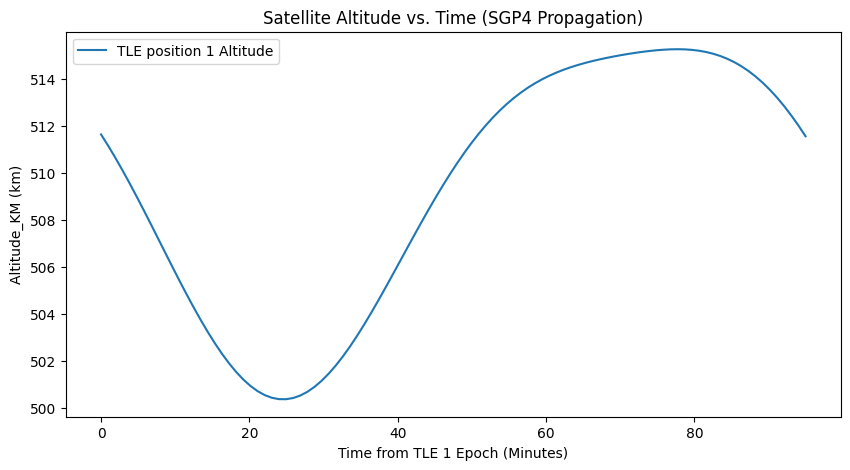 Satellite Altitude vs. Time (SGP4 Propagation)

TLE position 1 Altitude

Altitude_KM (km)

514
512
510
508
506
504
502
500

0
20
40
60
80

Time from TLE 1 Epoch (Minutes)